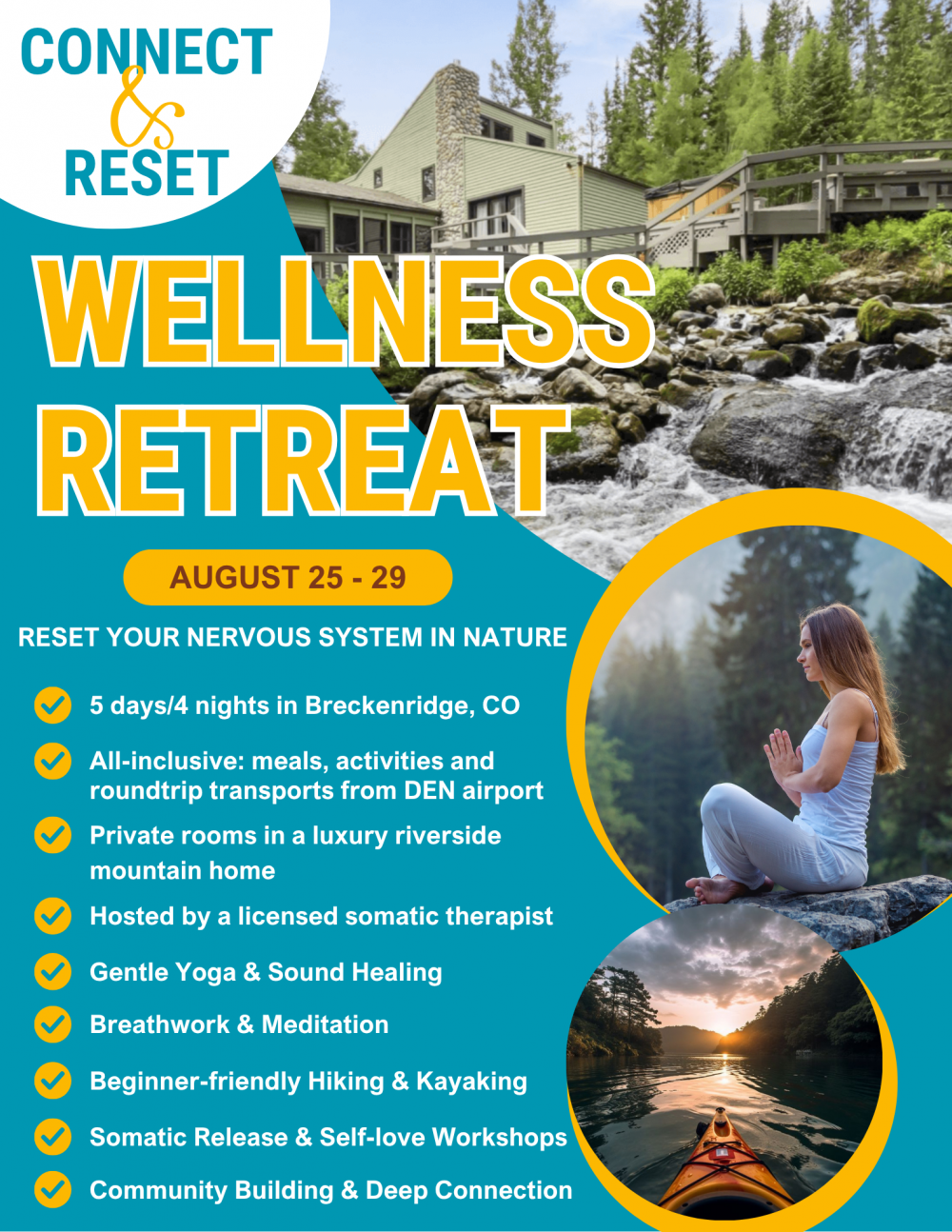 CONNECT & RESET

WELLNESS RETREAT

AUGUST 25 - 29

RESET YOUR NERVOUS SYSTEM IN NATURE

5 days/4 nights in Breckenridge, CO

All-inclusive: meals, activities and roundtrip transports from DEN airport

Private rooms in a luxury riverside mountain home

Hosted by a licensed somatic therapist

Gentle Yoga & Sound Healing

Breathwork & Meditation

Beginner-friendly Hiking & Kayaking

Somatic Release & Self-love Workshops

Community Building & Deep Connection